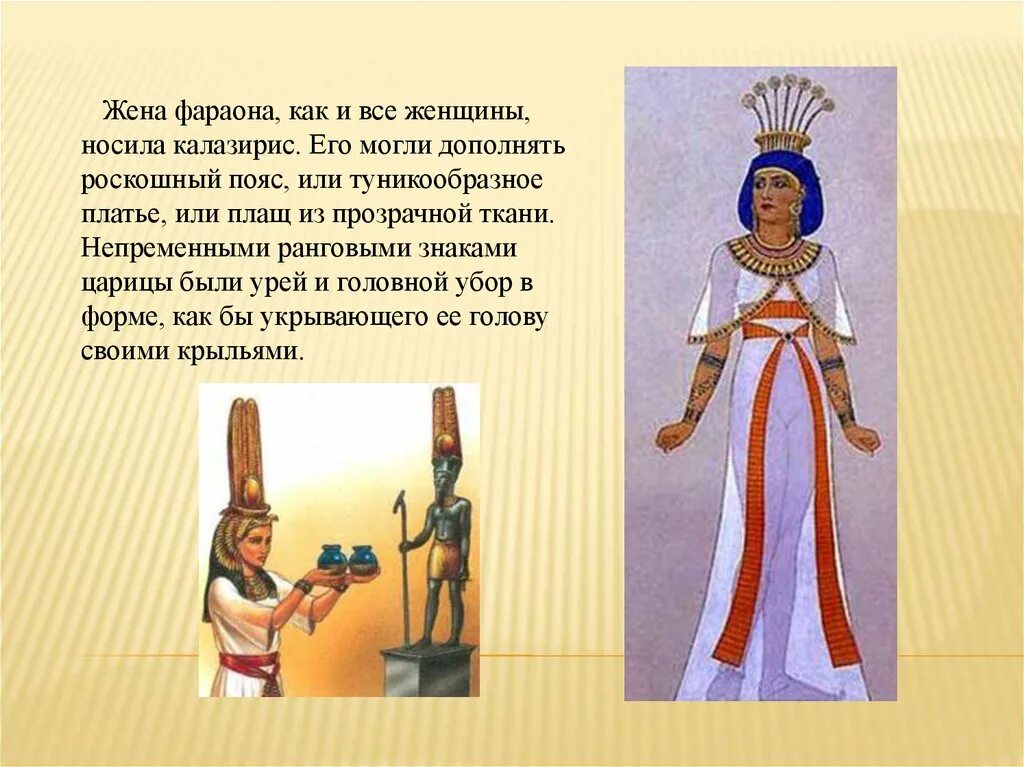 Жена фараона, как и все женщины, носила калазирис. Его могли дополнять роскошный пояс, или туникообразное платье, или плащ из прозрачной ткани. Непременными ранговыми знаками царицы были урей и головной убор в форме, как бы укрывающего ее голову своими крыльями.